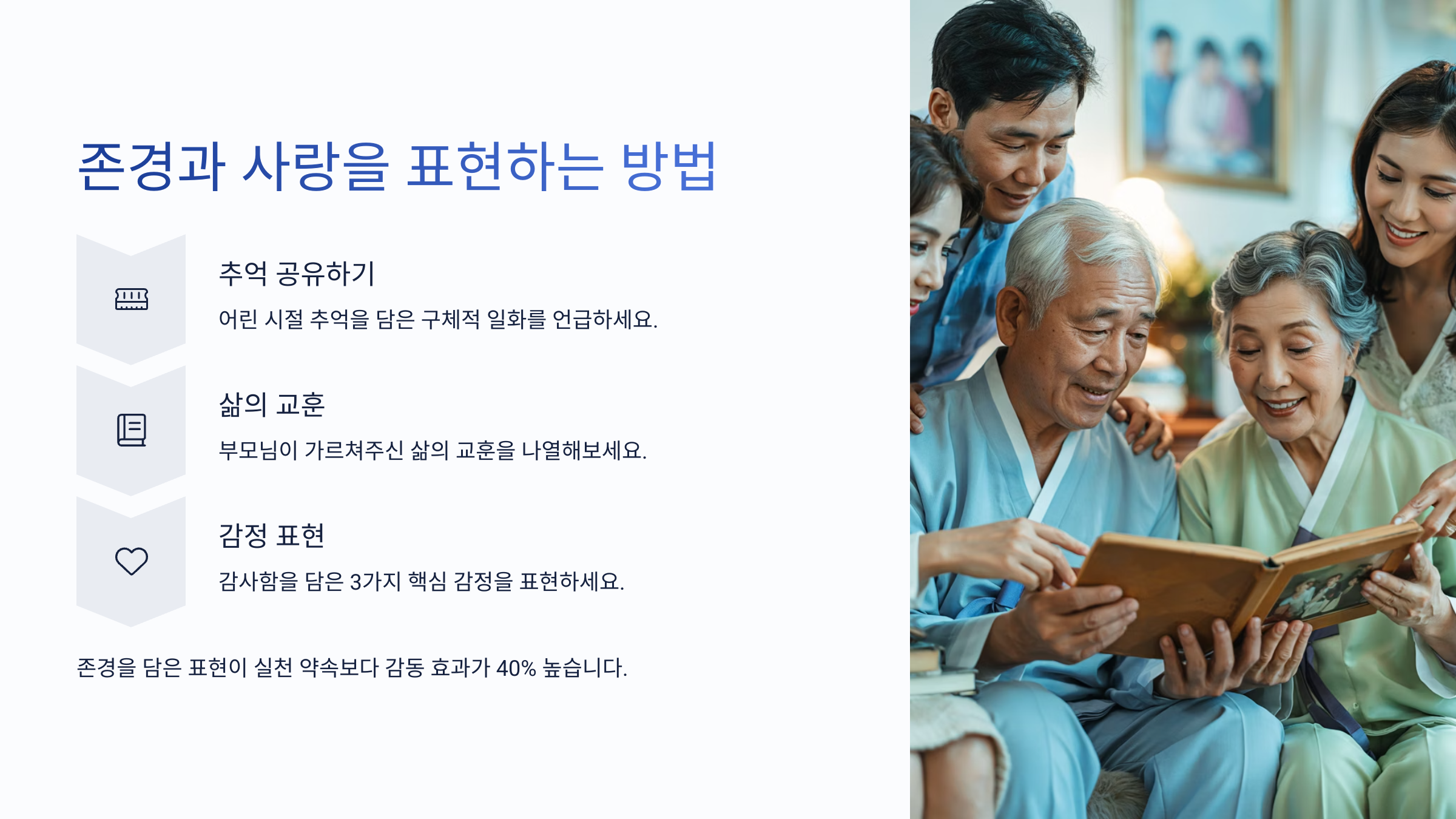 존경과 사랑을 표현하는 방법

추억 공유하기

어린 시절 추억을 담은 구체적 일화를 언급하세요.

삶의 교훈

부모님이 가르쳐주신 삶의 교훈을 나열해보세요.

감정 표현

감사함을 담은 3가지 핵심 감정을 표현하세요.

존경을 담은 표현이 실천 약속보다 감동 효과가 40% 높습니다.